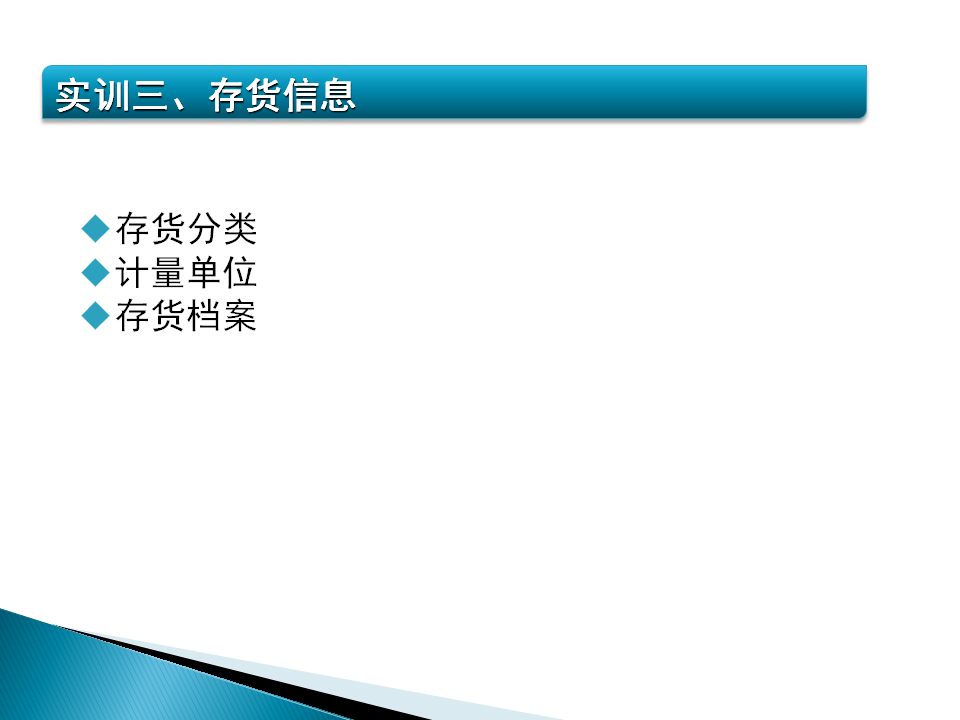 实训三、存货信息

◆存货分类
◆计量单位
◆存货档案